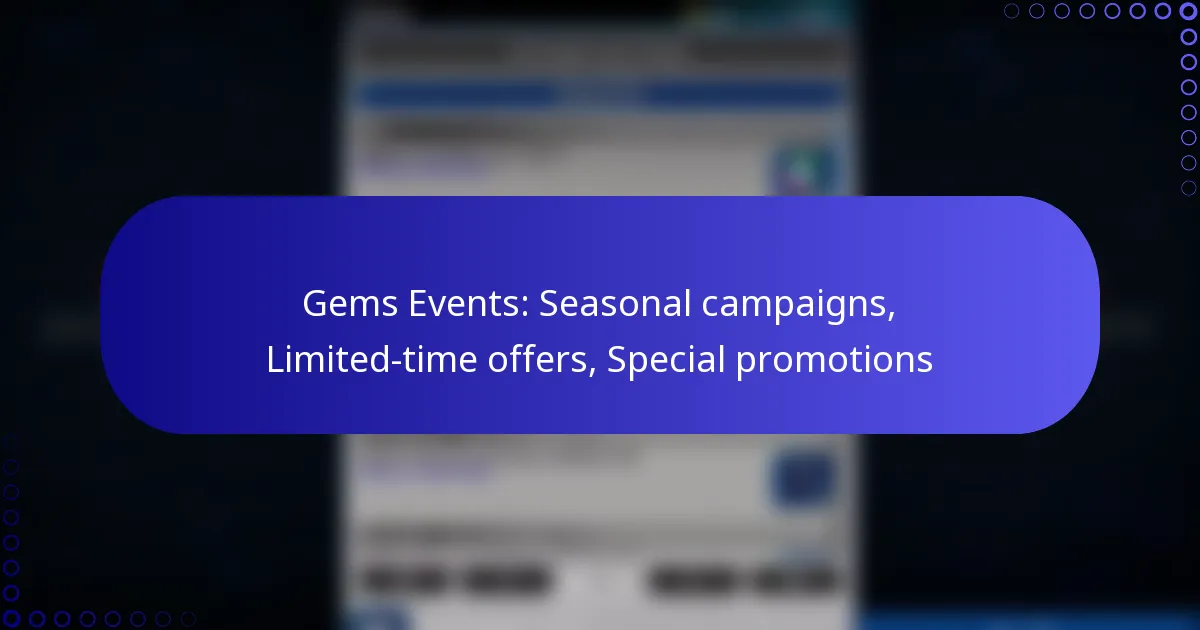 Gems Events: Seasonal campaigns, Limited-time offers, Special promotions